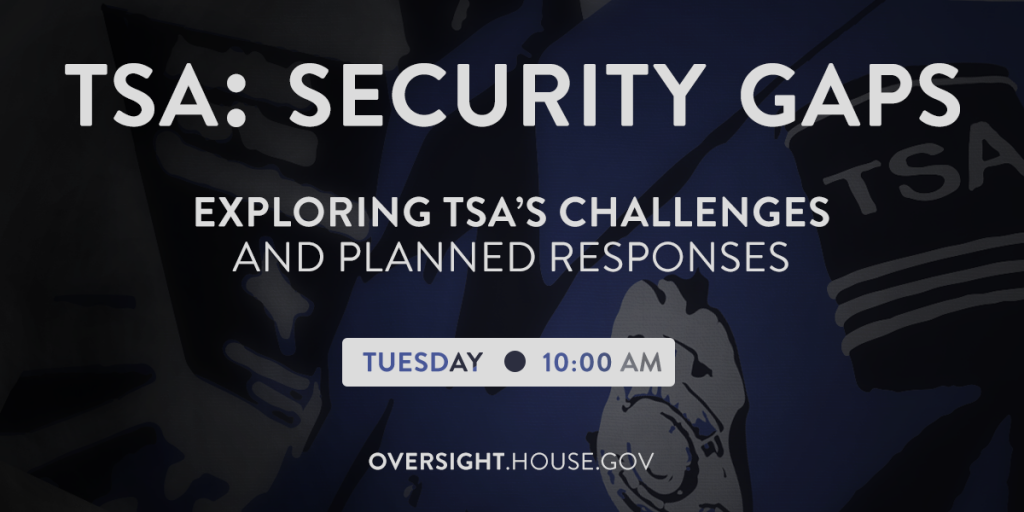 TSA: SECURITY GAPS

EXPLORING TSA'S CHALLENGES AND PLANNED RESPONSES

TUESDAY ● 10:00 AM

OVERSIGHT.HOUSE.GOV

TSA